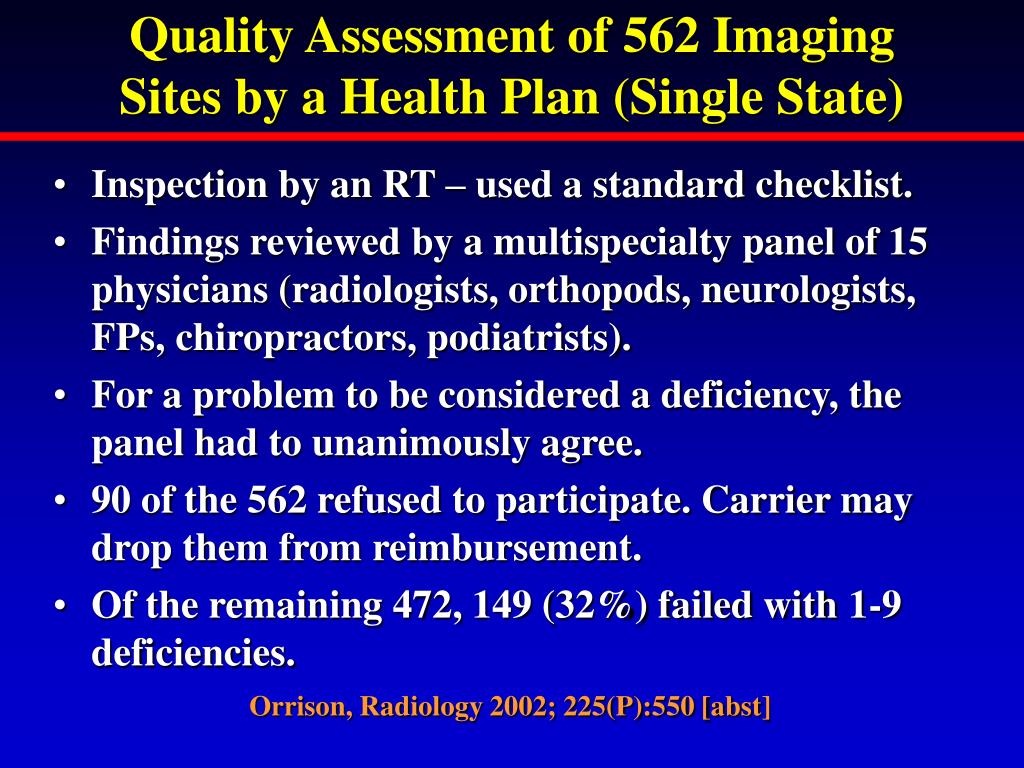 Quality Assessment of 562 Imaging Sites by a Health Plan (Single State)

• Inspection by an RT – used a standard checklist.
• Findings reviewed by a multispecialty panel of 15 physicians (radiologists, orthopods, neurologists, FPs, chiropractors, podiatrists).
• For a problem to be considered a deficiency, the panel had to unanimously agree.
• 90 of the 562 refused to participate. Carrier may drop them from reimbursement.
• Of the remaining 472, 149 (32%) failed with 1-9 deficiencies.

Orrison, Radiology 2002; 225(P):550 [abst]